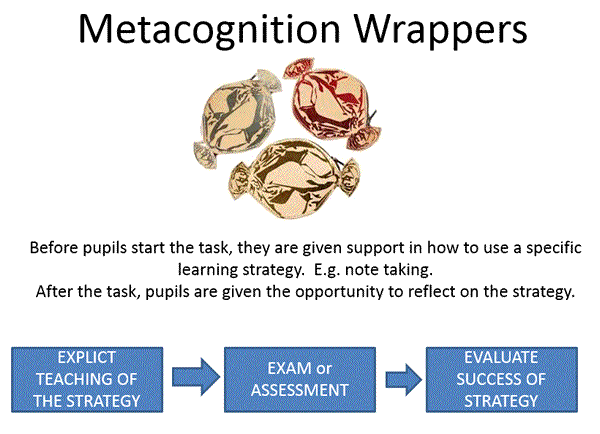 Metacognition Wrappers

Before pupils start the task, they are given support in how to use a specific learning strategy. E.g. note taking.
After the task, pupils are given the opportunity to reflect on the strategy.

EXPLICT TEACHING OF THE STRATEGY

EXAM or ASSESSMENT

EVALUATE SUCCESS OF STRATEGY